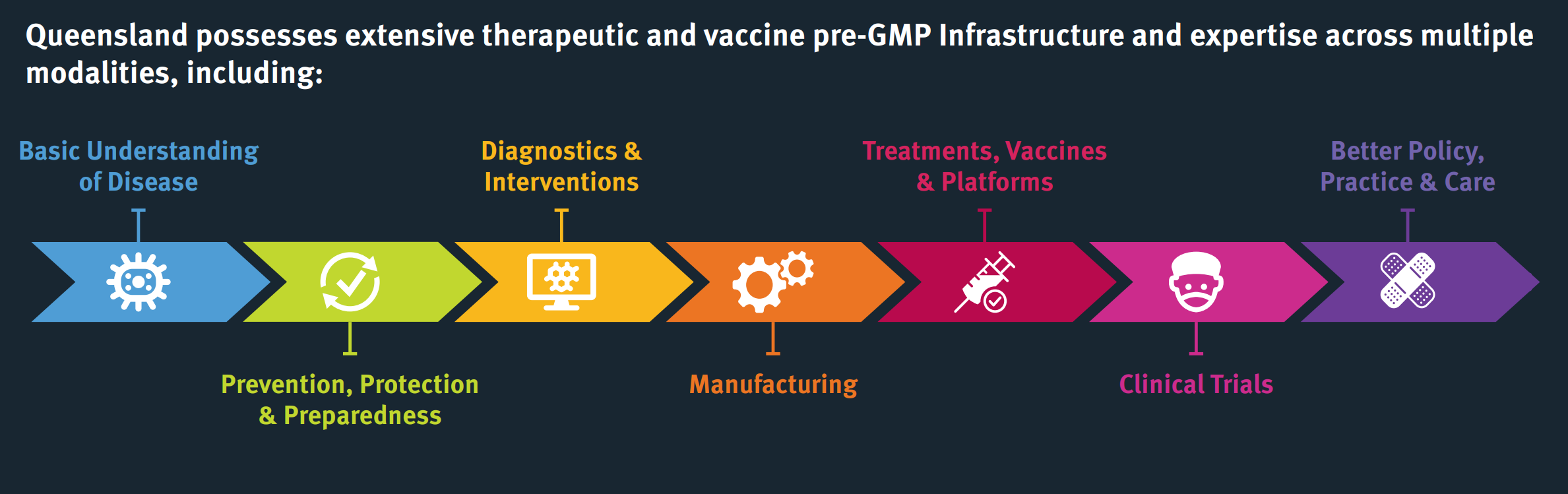 Queensland possesses extensive therapeutic and vaccine pre-GMP Infrastructure and expertise across multiple modalities, including:

Basic Understanding of Disease

Prevention, Protection & Preparedness

Diagnostics & Interventions

Manufacturing

Treatments, Vaccines & Platforms

Clinical Trials

Better Policy, Practice & Care